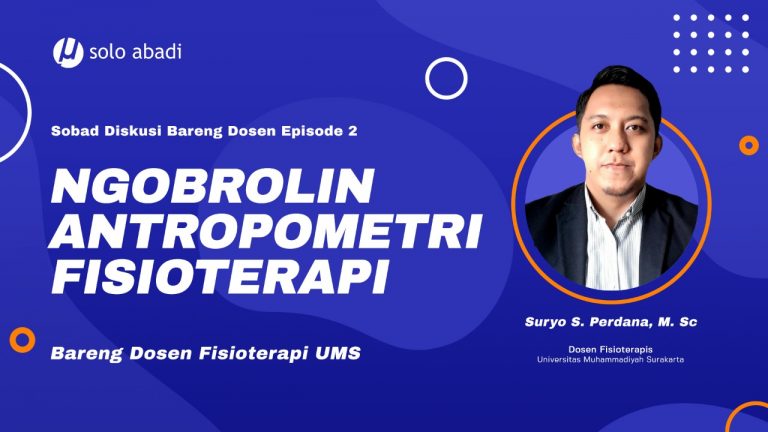 solo abadi

Sobad Diskusi Bareng Dosen Episode 2

NGOBROLIN ANTROPOMETRI FISIOTERAPI

Bareng Dosen Fisioterapi UMS

Suryo S. Perdana, M. Sc

Dosen Fisioterapis
Universitas Muhammadiyah Surakarta